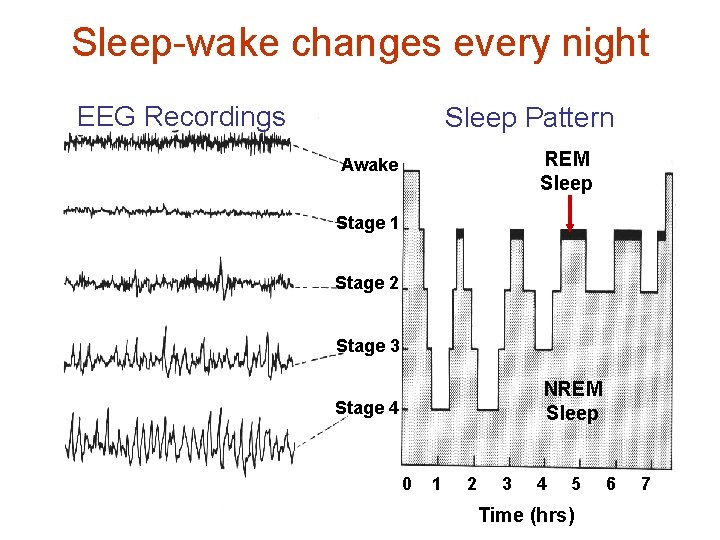 Sleep-wake changes every night

EEG Recordings

Sleep Pattern

Awake

Stage 1

Stage 2

Stage 3

Stage 4

REM Sleep

NREM Sleep

0 1 2 3 4 5 6 7

Time (hrs)